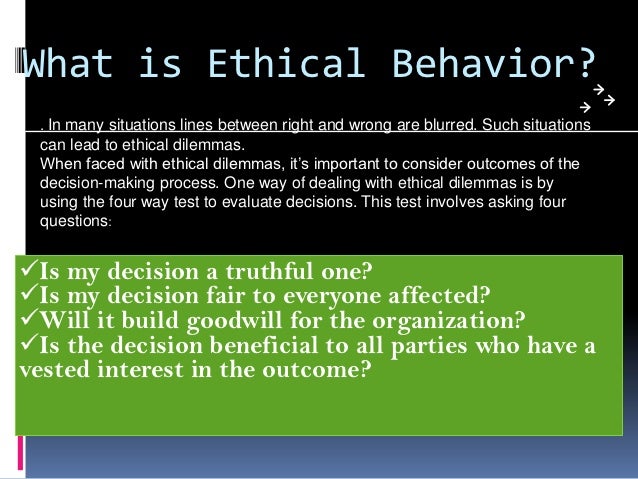 What is Ethical Behavior?

. In many situations lines between right and wrong are blurred. Such situations can lead to ethical dilemmas.
When faced with ethical dilemmas, it's important to consider outcomes of the decision-making process. One way of dealing with ethical dilemmas is by using the four way test to evaluate decisions. This test involves asking four questions:

✓Is my decision a truthful one?
✓Is my decision fair to everyone affected?
✓Will it build goodwill for the organization?
✓Is the decision beneficial to all parties who have a vested interest in the outcome?